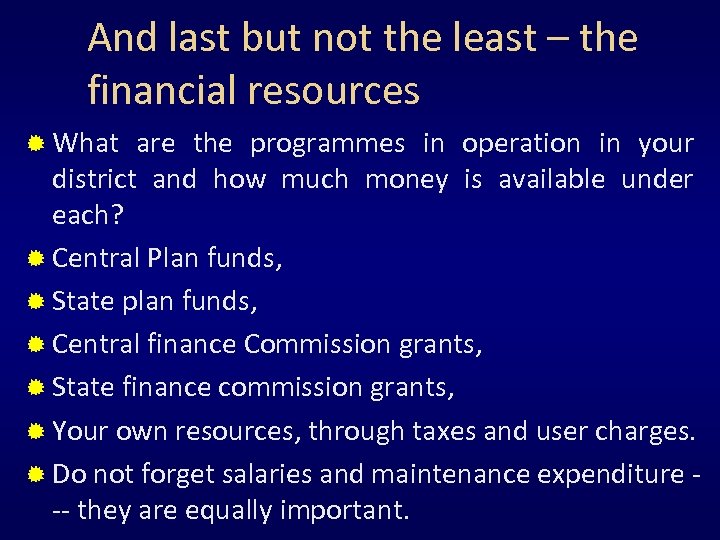 And last but not the least – the financial resources

What are the programmes in operation in your district and how much money is available under each?

Central Plan funds,

State plan funds,

Central finance Commission grants,

State finance commission grants,

Your own resources, through taxes and user charges.

Do not forget salaries and maintenance expenditure --- they are equally important.